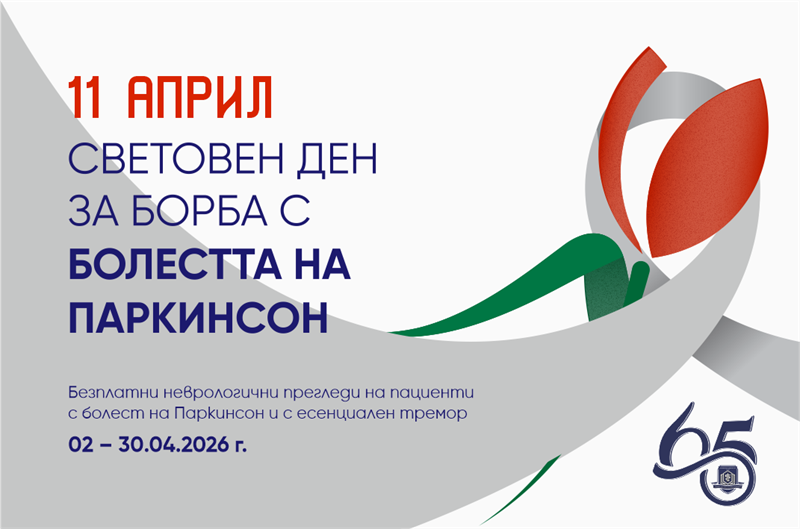 11 АПРИЛ

СВЕТОВЕН ДЕН
ЗА БОРБА С
БОЛЕСТТА НА
ПАРКИНСОН

Безплатни неврологични прегледи на пациенти с болест на Паркинсон и с есенциален тремор

02 – 30.04.2026 г.

65